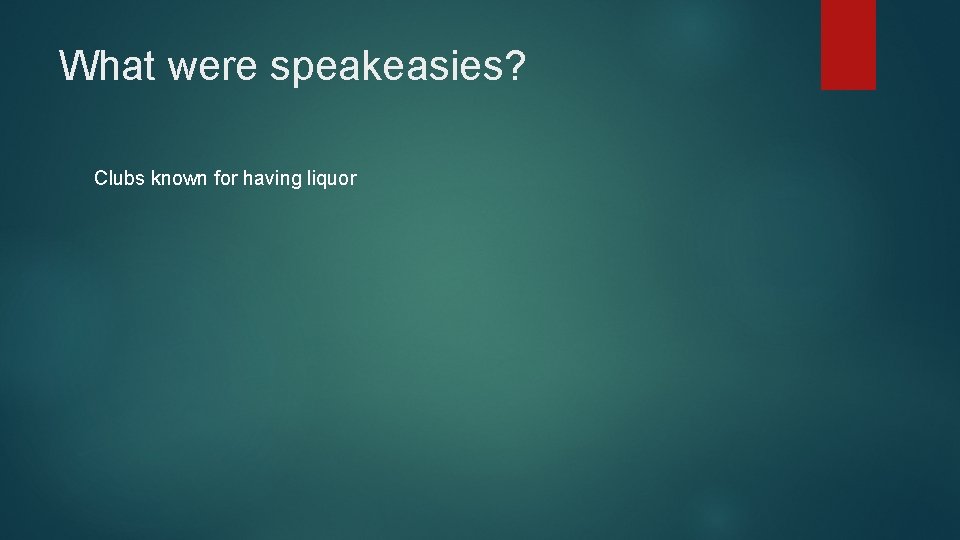 What were speakeasies?

Clubs known for having liquor